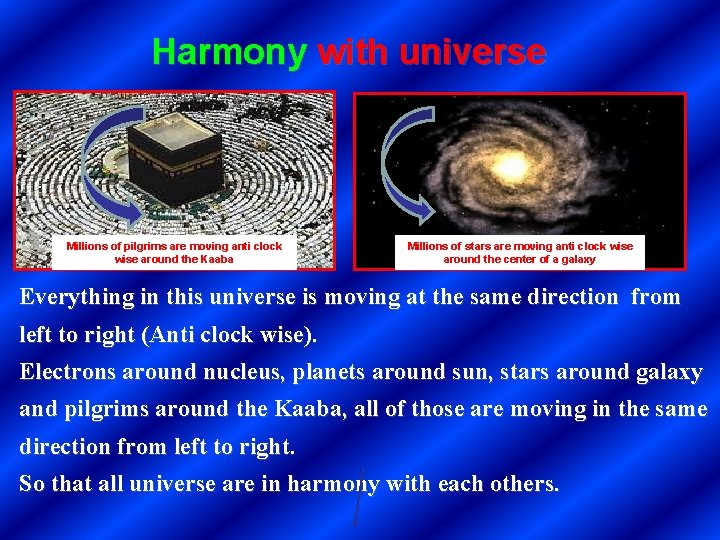 Harmony with universe

Millions of pilgrims are moving anti clock wise around the Kaaba

Millions of stars are moving anti clock wise around the center of a galaxy

Everything in this universe is moving at the same direction from left to right (Anti clock wise).
Electrons around nucleus, planets around sun, stars around galaxy and pilgrims around the Kaaba, all of those are moving in the same direction from left to right.
So that all universe are in harmony with each others.